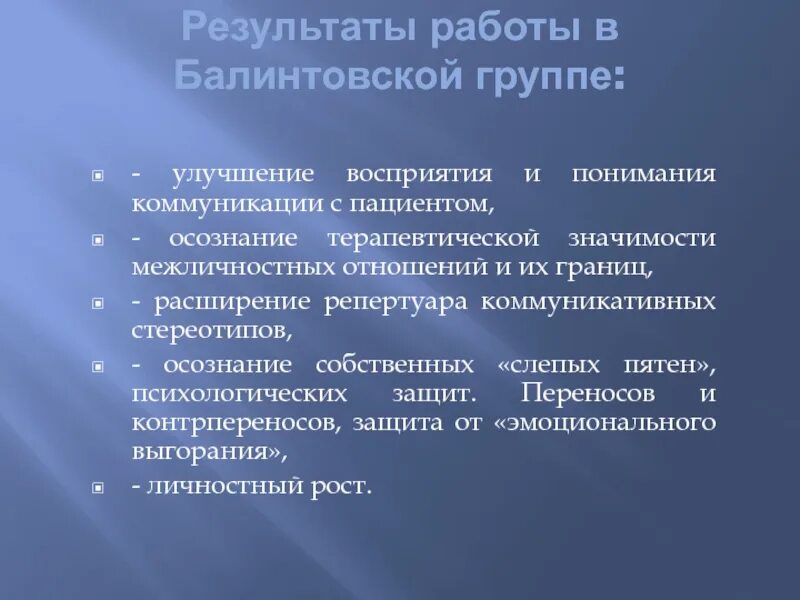 Результаты работы в Балинтовской группе:

- улучшение восприятия и понимания коммуникации с пациентом,

- осознание терапевтической значимости межличностных отношений и их границ,

- расширение репертуара коммуникативных стереотипов,

- осознание собственных «слепых пятен», психологических защит. Переносов и контрпереносов, защита от «эмоционального выгорания»,

- личностный рост.